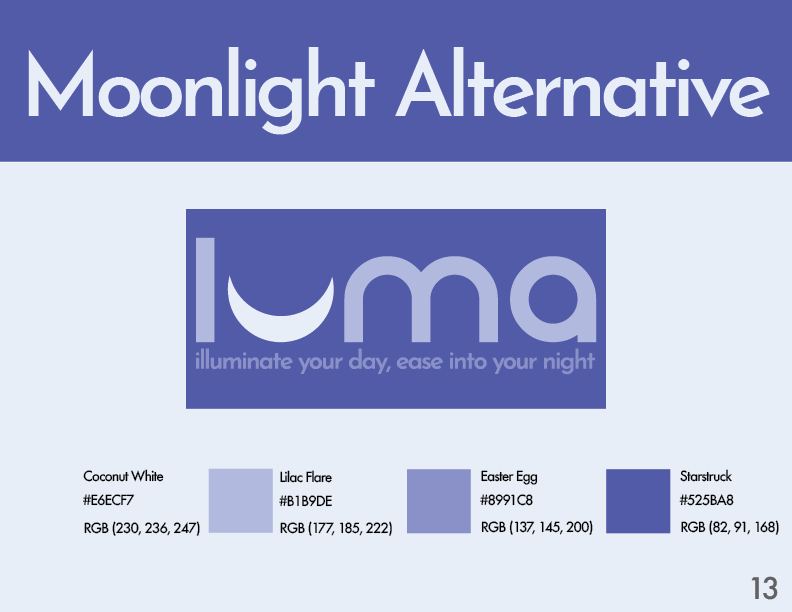 Moonlight Alternative

luma
illuminate your day, ease into your night

Coconut White
#E6ECF7
RGB (230, 236, 247)

Lilac Flare
#B1B9DE
RGB (177, 185, 222)

Easter Egg
#8991C8
RGB (137, 145, 200)

Starstruck
#525BA8
RGB (82, 91, 168)

13